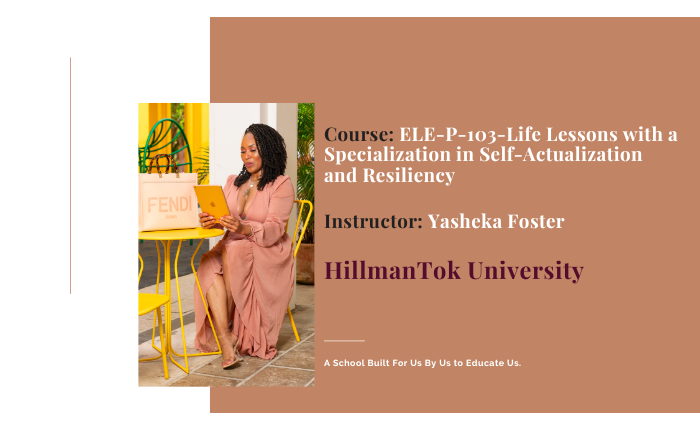 FENDI

Course: ELE-P-103-Life Lessons with a Specialization in Self-Actualization and Resiliency

Instructor: Yasheka Foster

HillmanTok University

A School Built For Us By Us to Educate Us.